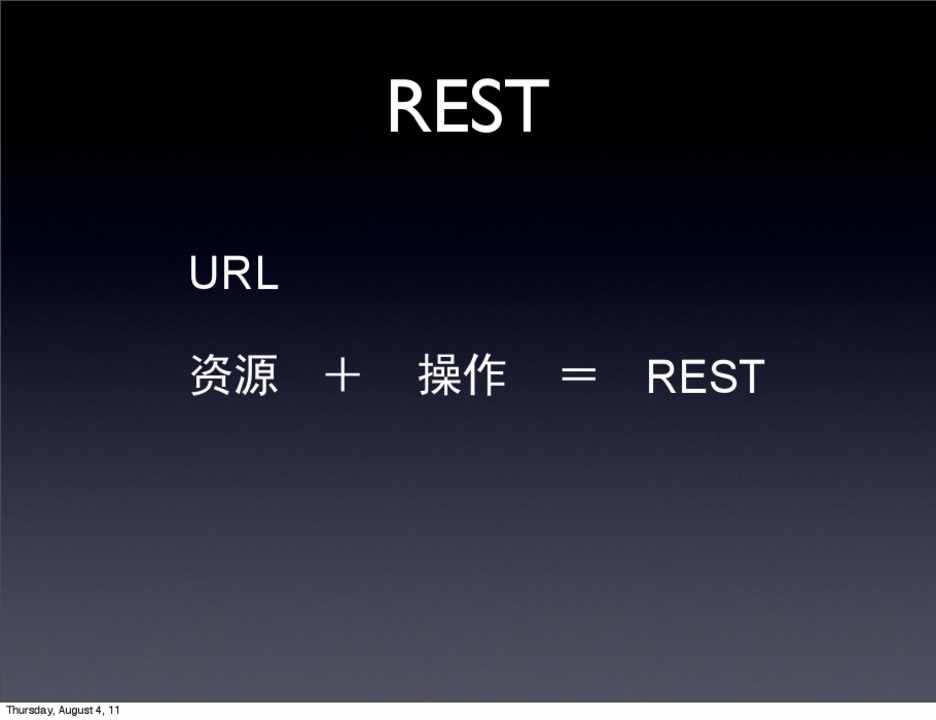 REST

URL

资源 ＋ 操作 ＝ REST

Thursday, August 4, 11